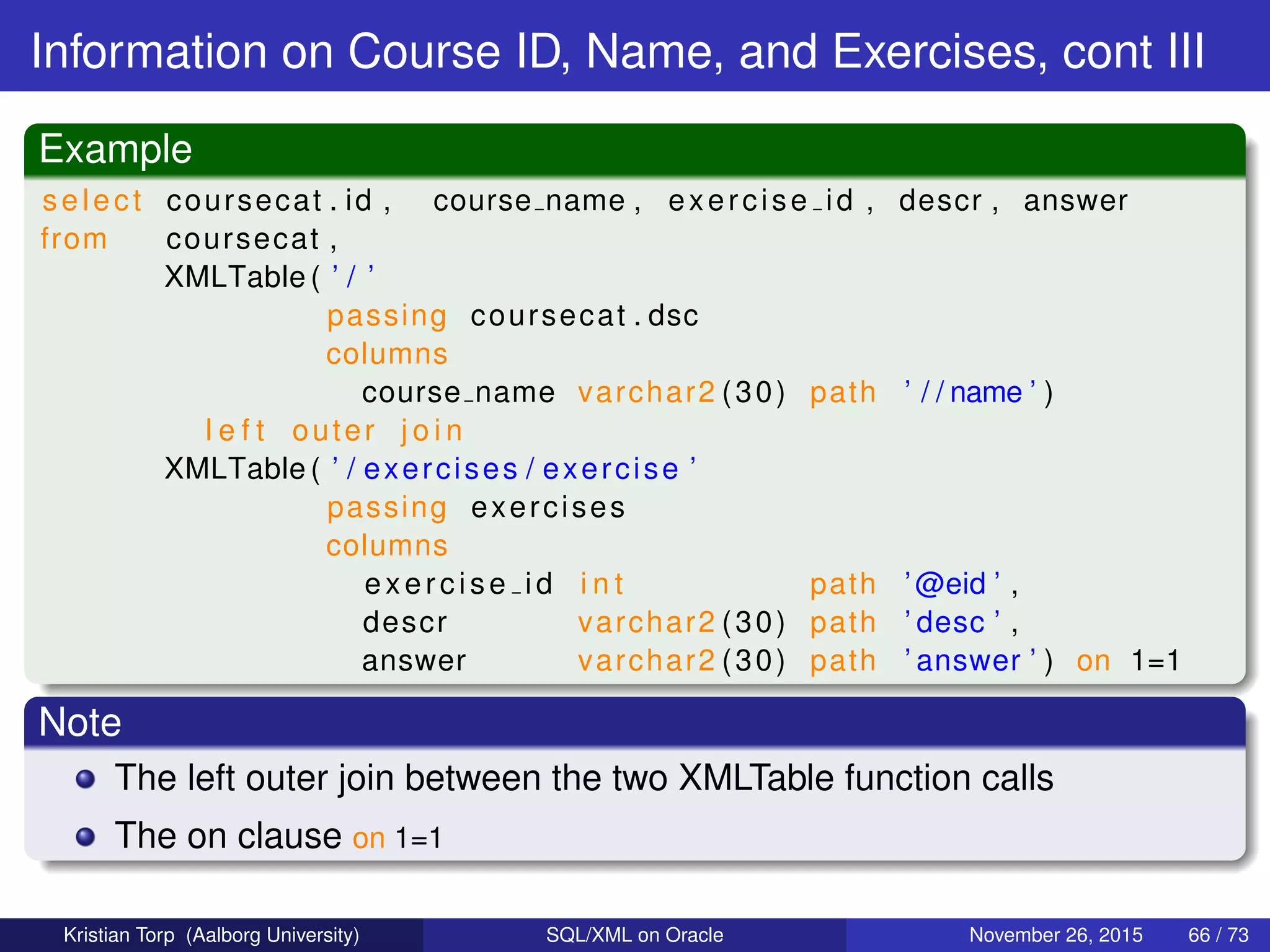 Information on Course ID, Name, and Exercises, cont III

Example

select coursecat.id, course_name, exercise_id, descr, answer
from coursecat,
XMLTable('/'
passing coursecat.dsc
columns
course_name varchar2(30) path '//name')
left outer join
XMLTable('/exercises/exercise'
passing exercises
columns
exercise_id int path '@eid',
descr varchar2(30) path 'desc',
answer varchar2(30) path 'answer') on 1=1

Note

The left outer join between the two XMLTable function calls

The on clause on 1=1

Kristian Torp (Aalborg University) SQL/XML on Oracle November 26, 2015 66 / 73